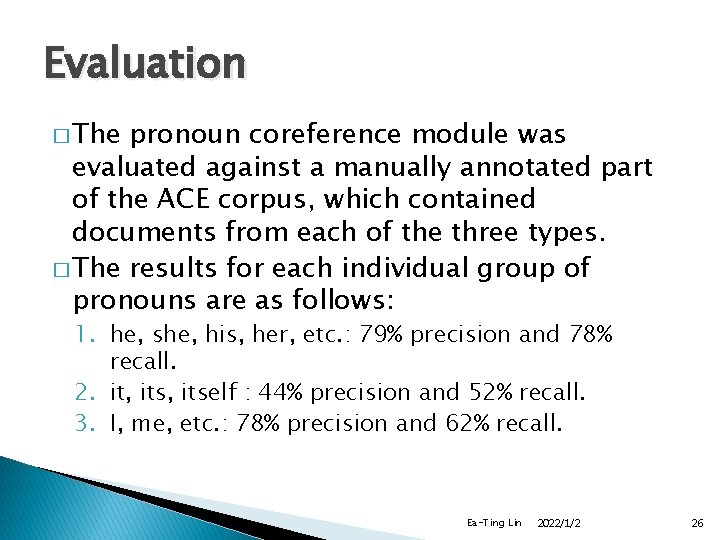 Evaluation

□ The pronoun coreference module was evaluated against a manually annotated part of the ACE corpus, which contained documents from each of the three types.

□ The results for each individual group of pronouns are as follows:

1. he, she, his, her, etc.: 79% precision and 78% recall.
2. it, its, itself : 44% precision and 52% recall.
3. I, me, etc.: 78% precision and 62% recall.

Ea-Ting Lin 2022/1/2 26